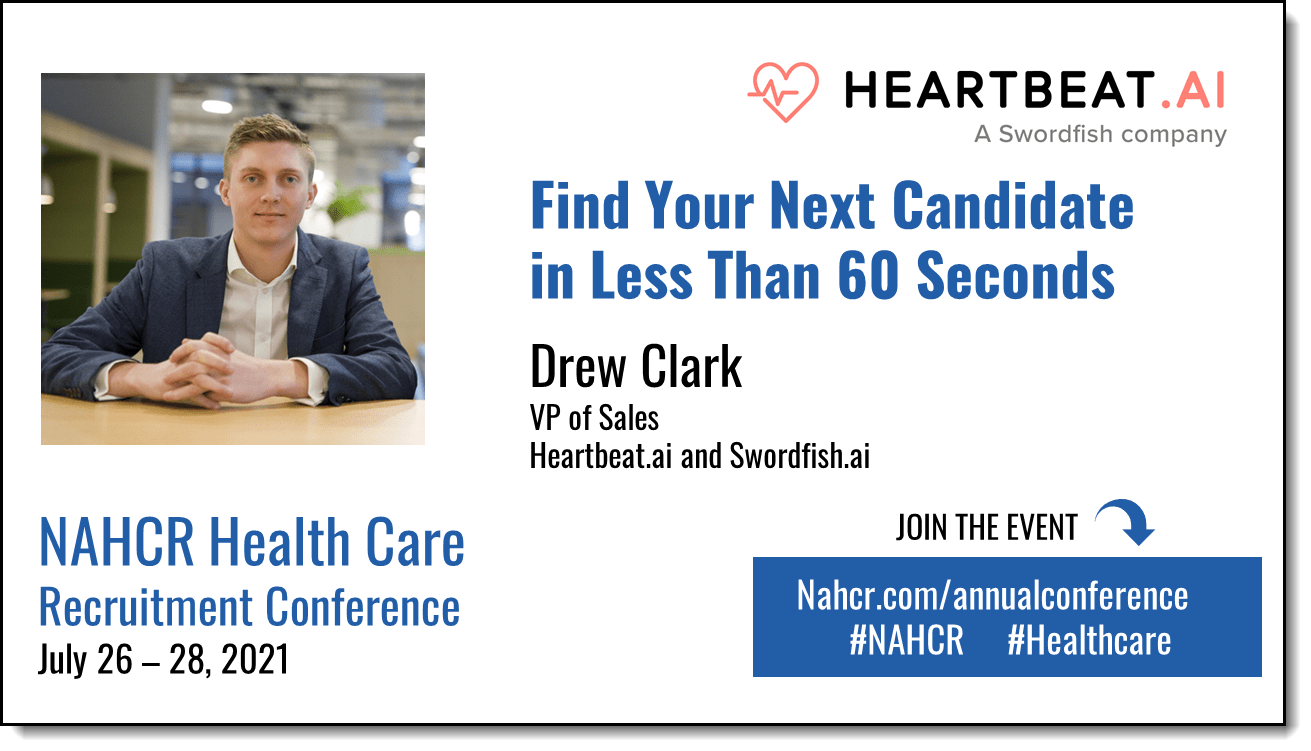 HEARTBEAT.AI
A Swordfish company

Find Your Next Candidate in Less Than 60 Seconds

Drew Clark
VP of Sales
Heartbeat.ai and Swordfish.ai

NAHCR Health Care
Recruitment Conference
July 26 – 28, 2021

JOIN THE EVENT

Nahcr.com/annualconference
#NAHCR #Healthcare